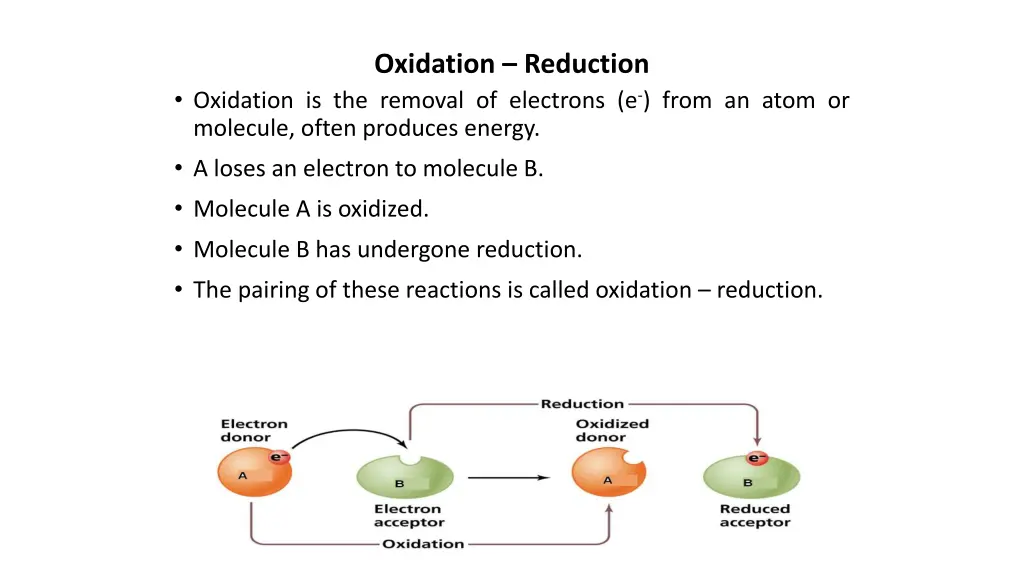 Oxidation – Reduction

• Oxidation is the removal of electrons ($e^-$) from an atom or molecule, often produces energy.

• A loses an electron to molecule B.

• Molecule A is oxidized.

• Molecule B has undergone reduction.

• The pairing of these reactions is called oxidation – reduction.

Reduction

Electron donor

$e^-$

A

B

Electron acceptor

Oxidized donor

A

$e^-$

B

Reduced acceptor

Oxidation